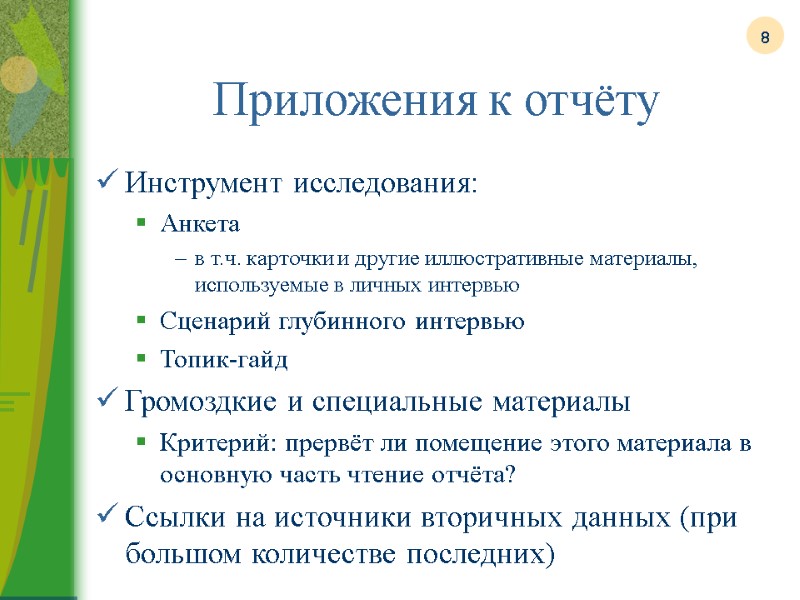 8

Приложения к отчёту

✓ Инструмент исследования:

▪ Анкета

– в т.ч. карточки и другие иллюстративные материалы, используемые в личных интервью

▪ Сценарий глубинного интервью

▪ Топик-гайд

✓ Громоздкие и специальные материалы

▪ Критерий: прервёт ли помещение этого материала в основную часть чтение отчёта?

✓ Ссылки на источники вторичных данных (при большом количестве последних)